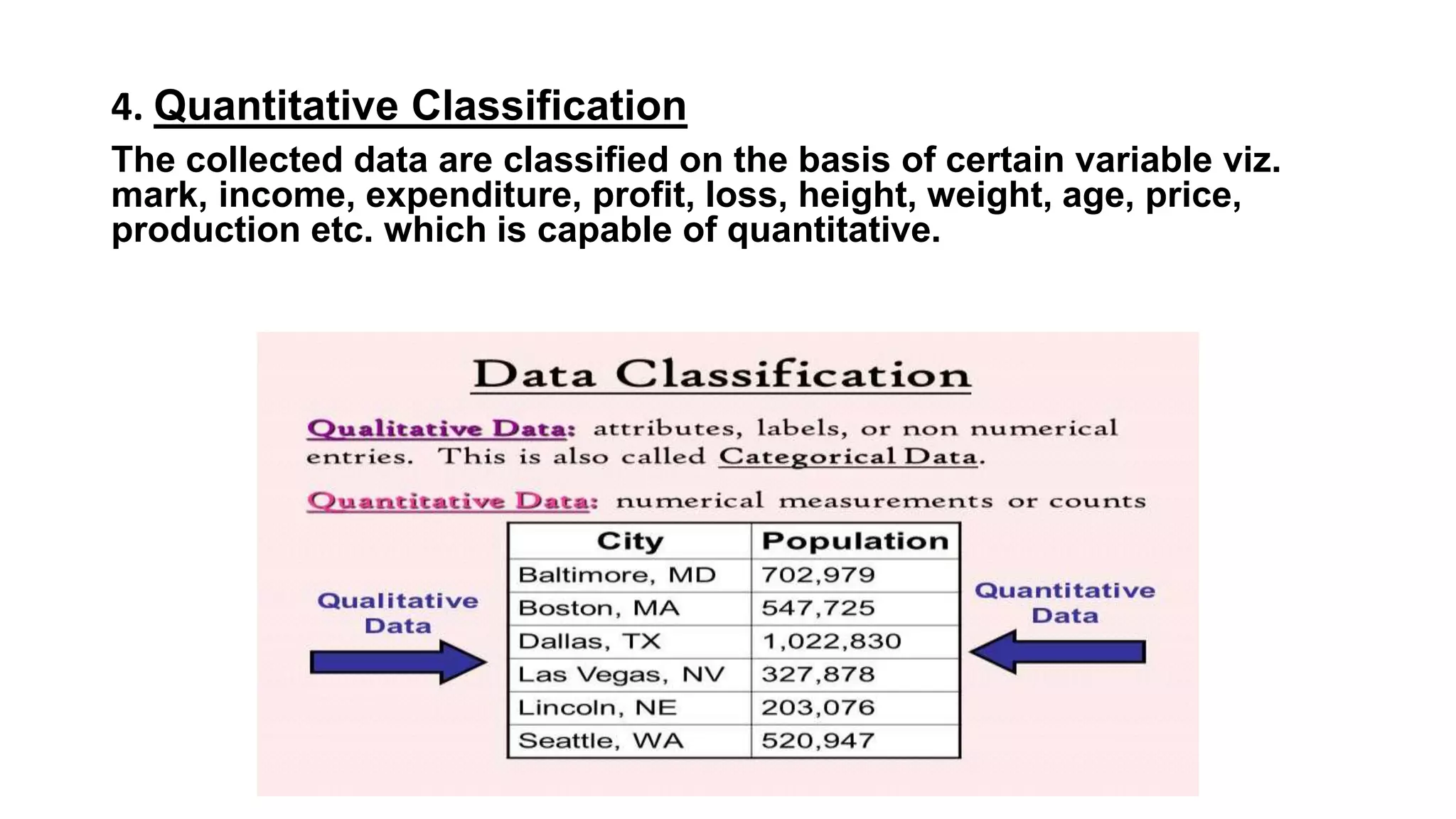 4. Quantitative Classification

The collected data are classified on the basis of certain variable viz. mark, income, expenditure, profit, loss, height, weight, age, price, production etc. which is capable of quantitative.

Data Classification

Qualitative Data: attributes, labels, or non numerical entries. This is also called Categorical Data.

Quantitative Data: numerical measurements or counts

Qualitative Data

| City | Population |
|---|---|
| Baltimore, MD | 702,979 |
| Boston, MA | 547,725 |
| Dallas, TX | 1,022,830 |
| Las Vegas, NV | 327,878 |
| Lincoln, NE | 203,076 |
| Seattle, WA | 520,947 |

Quantitative Data